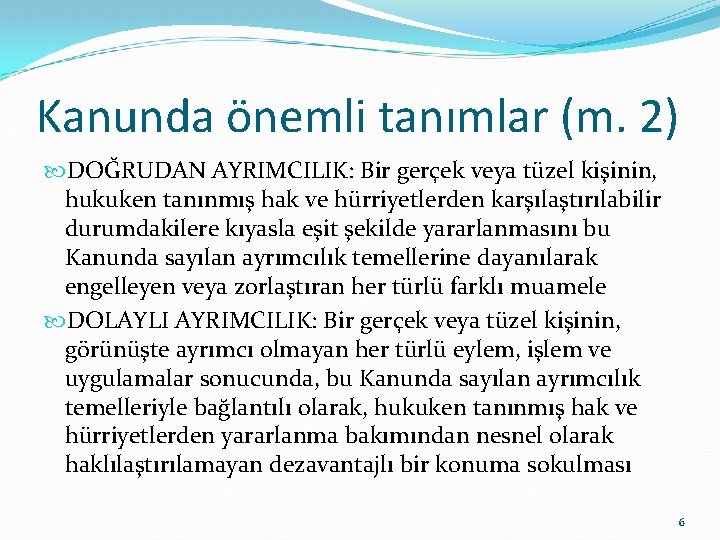 Kanunda önemli tanımlar (m. 2)

DOĞRUDAN AYRIMCILIK: Bir gerçek veya tüzel kişinin, hukuken tanınmış hak ve hürriyetlerden karşılaştırılabilir durumdakilere kıyasla eşit şekilde yararlanmasını bu Kanunda sayılan ayrımcılık temellerine dayanılarak engelleyen veya zorlaştıran her türlü farklı muamele

DOLAYLI AYRIMCILIK: Bir gerçek veya tüzel kişinin, görünüşte ayrımcı olmayan her türlü eylem, işlem ve uygulamalar sonucunda, bu Kanunda sayılan ayrımcılık temelleriyle bağlantılı olarak, hukuken tanınmış hak ve hürriyetlerden yararlanma bakımından nesnel olarak haklılaştırılamayan dezavantajlı bir konuma sokulması

6